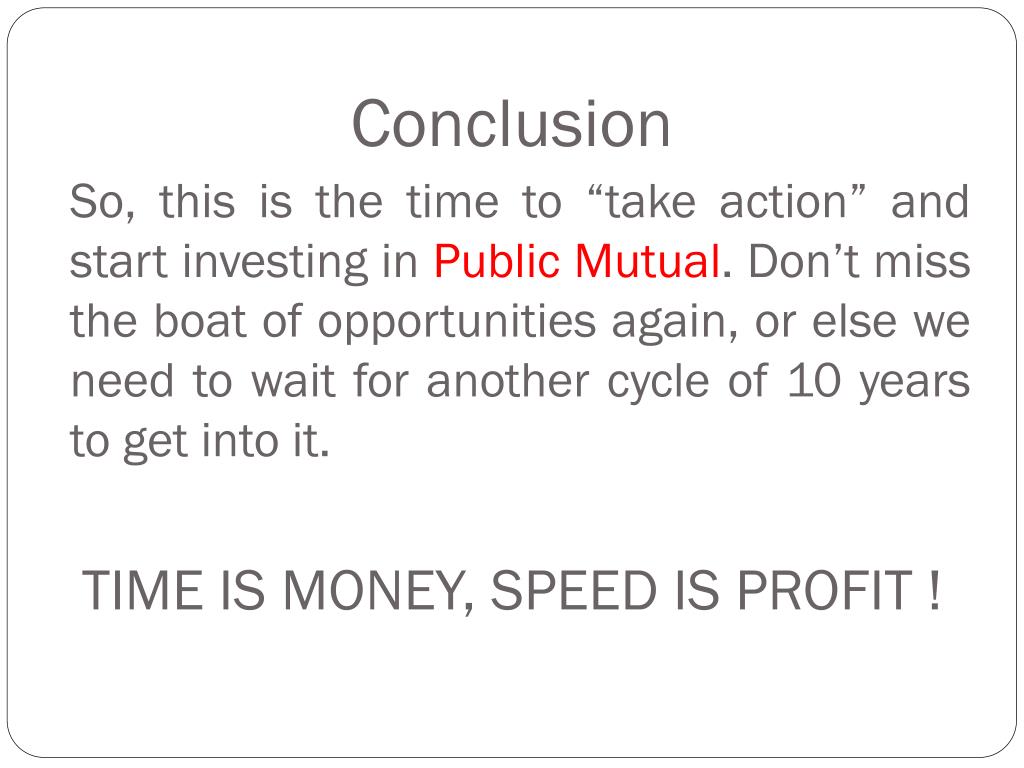 Conclusion

So, this is the time to “take action” and start investing in Public Mutual. Don’t miss the boat of opportunities again, or else we need to wait for another cycle of 10 years to get into it.

TIME IS MONEY, SPEED IS PROFIT !